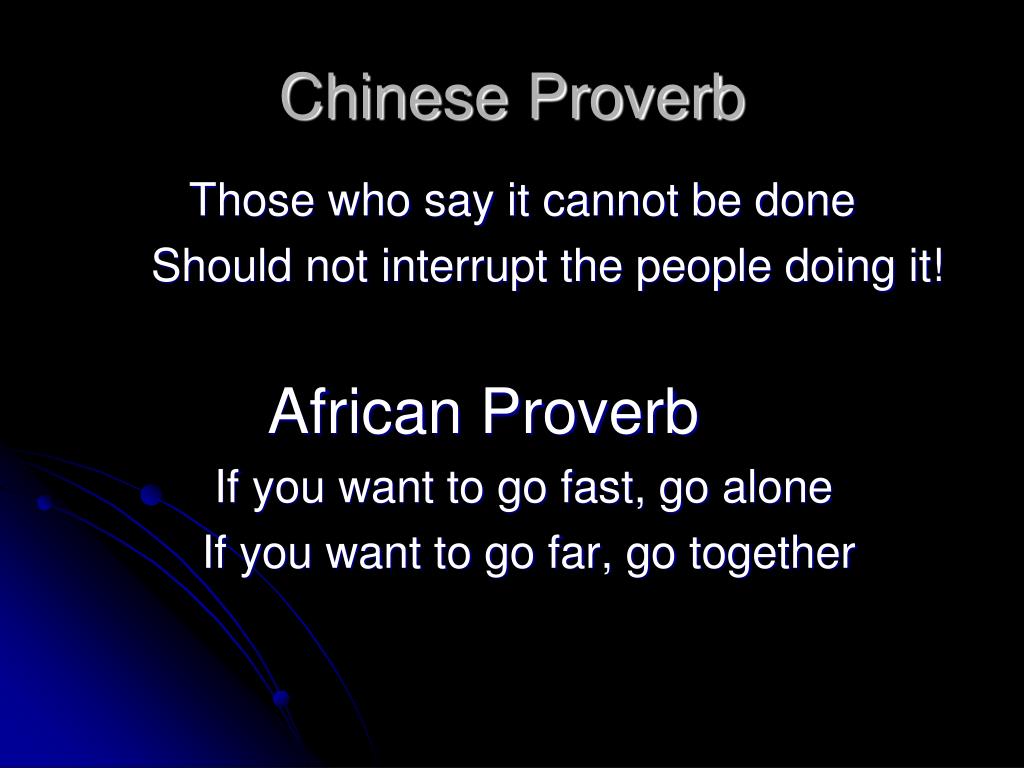 Chinese Proverb

Those who say it cannot be done
Should not interrupt the people doing it!

African Proverb

If you want to go fast, go alone
If you want to go far, go together